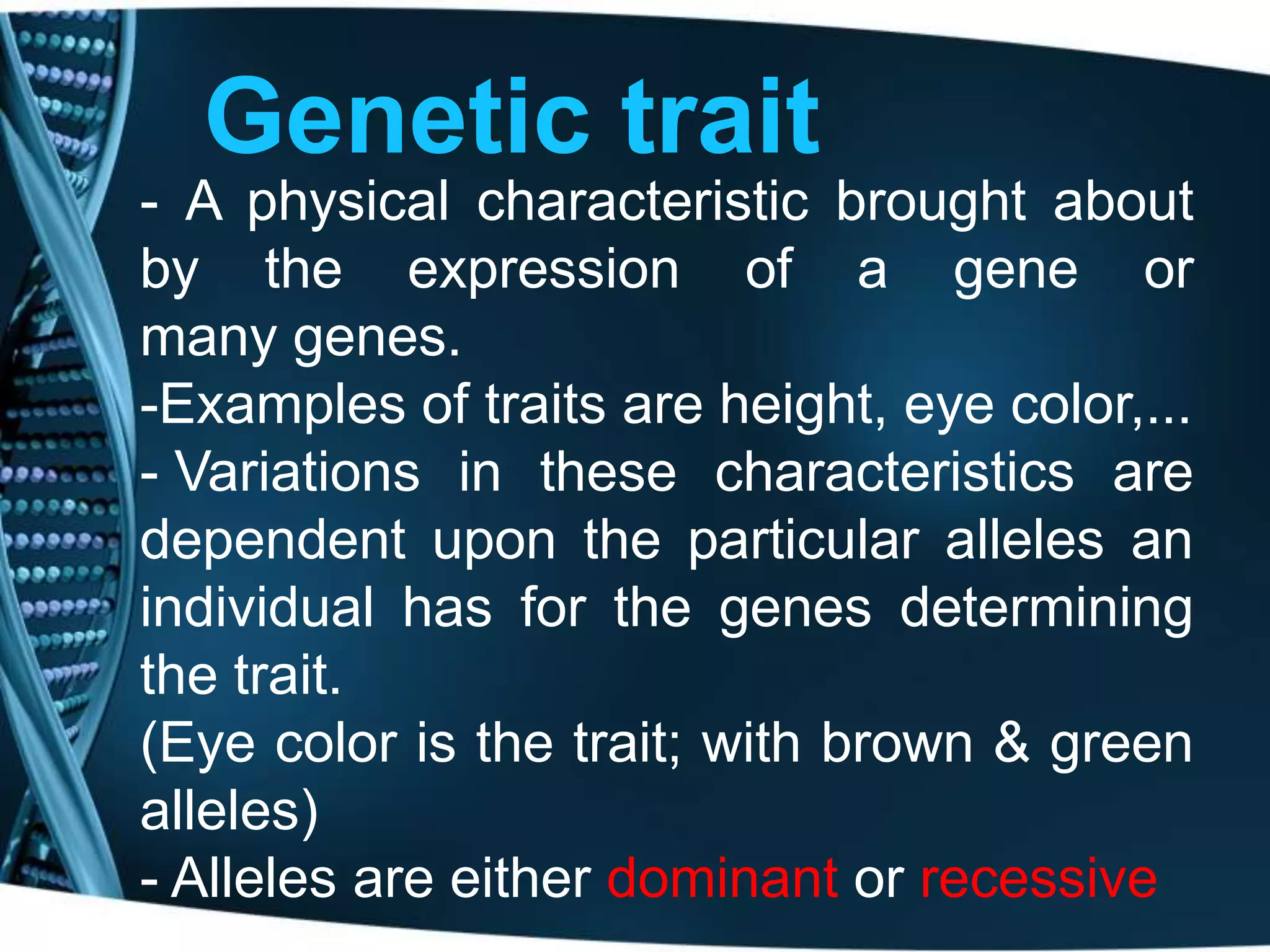 Genetic trait

- A physical characteristic brought about by the expression of a gene or many genes.
-Examples of traits are height, eye color,...
- Variations in these characteristics are dependent upon the particular alleles an individual has for the genes determining the trait.
(Eye color is the trait; with brown & green alleles)
- Alleles are either dominant or recessive